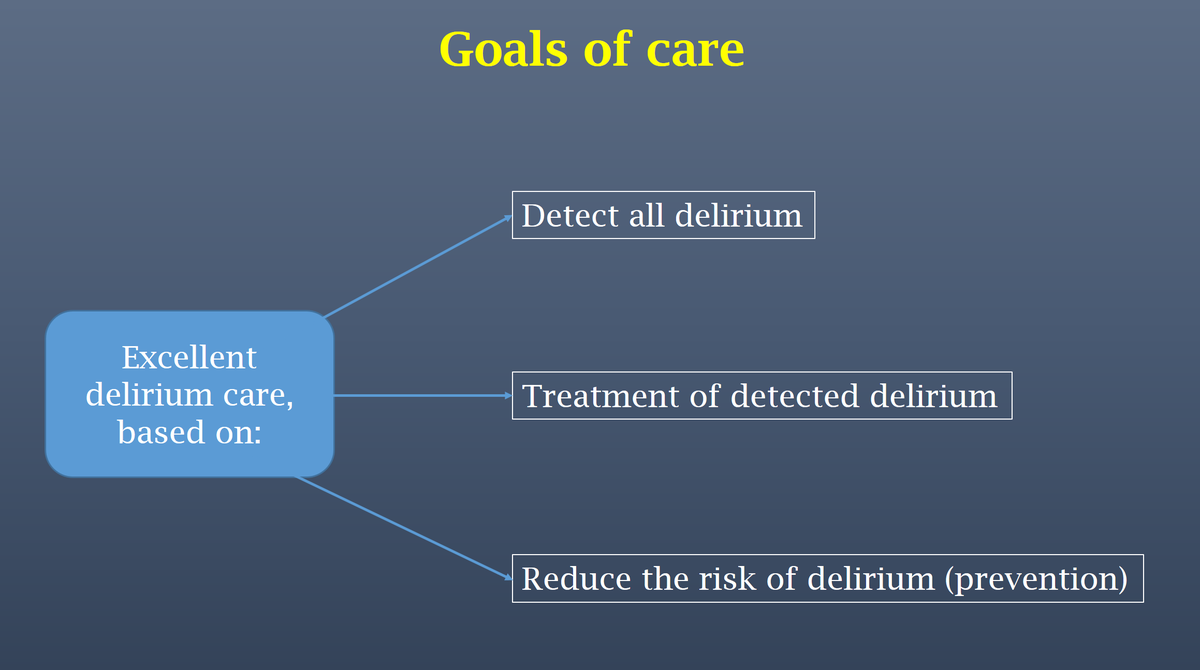 Goals of care

Excellent delirium care, based on:

Detect all delirium

Treatment of detected delirium

Reduce the risk of delirium (prevention)